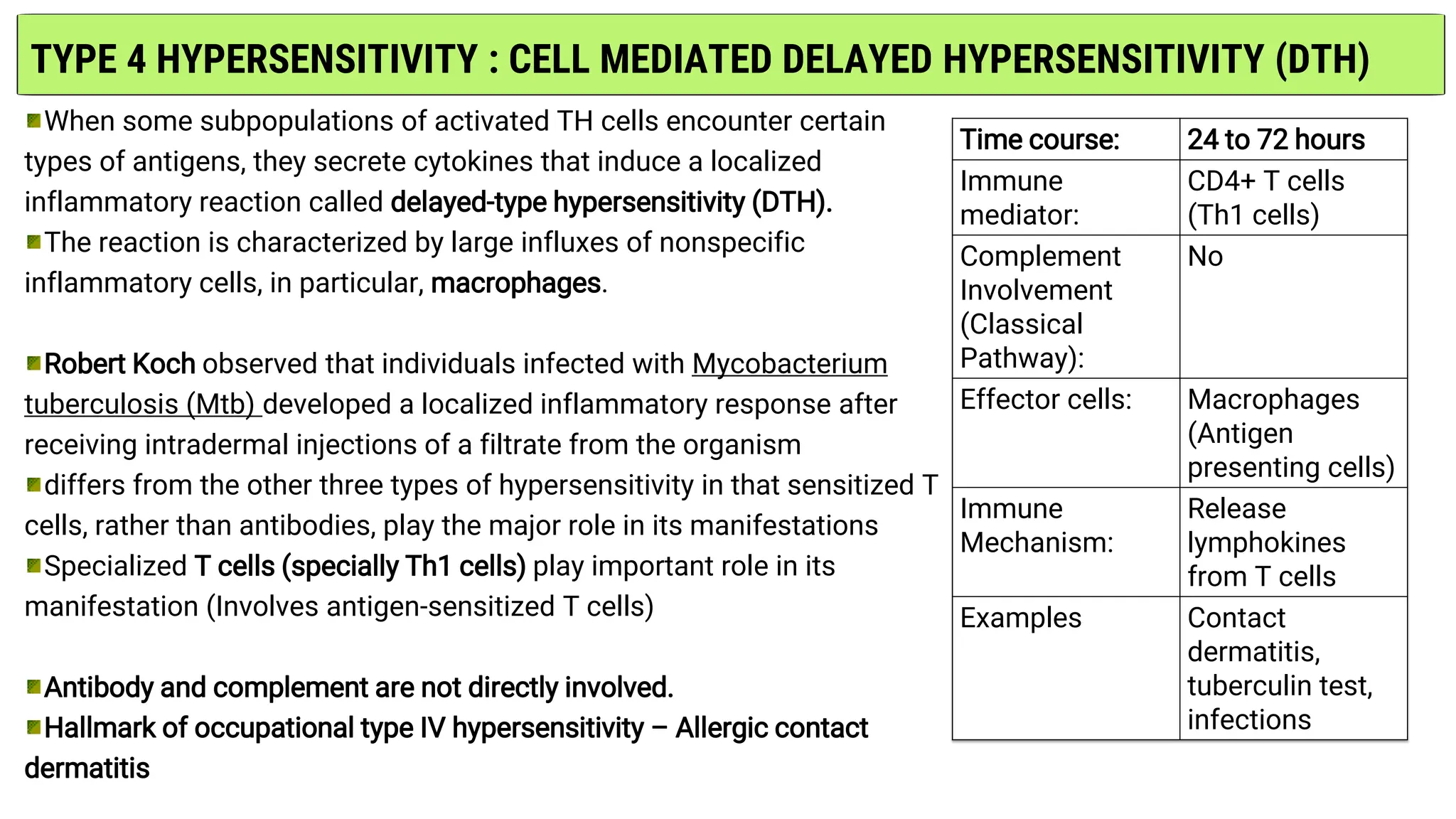 TYPE 4 HYPERSENSITIVITY : CELL MEDIATED DELAYED HYPERSENSITIVITY (DTH)

When some subpopulations of activated TH cells encounter certain types of antigens, they secrete cytokines that induce a localized inflammatory reaction called delayed-type hypersensitivity (DTH).
The reaction is characterized by large influxes of nonspecific inflammatory cells, in particular, macrophages.

Robert Koch observed that individuals infected with Mycobacterium tuberculosis (Mtb) developed a localized inflammatory response after receiving intradermal injections of a filtrate from the organism
differs from the other three types of hypersensitivity in that sensitized T cells, rather than antibodies, play the major role in its manifestations
Specialized T cells (specially Th1 cells) play important role in its manifestation (Involves antigen-sensitized T cells)

Antibody and complement are not directly involved.
Hallmark of occupational type IV hypersensitivity – Allergic contact dermatitis

| Time course: | 24 to 72 hours |
|---|---|
| Immune mediator: | CD4+ T cells (Th1 cells) |
| Complement Involvement (Classical Pathway): | No |
| Effector cells: | Macrophages (Antigen presenting cells) |
| Immune Mechanism: | Release lymphokines from T cells |
| Examples | Contact dermatitis, tuberculin test, infections |